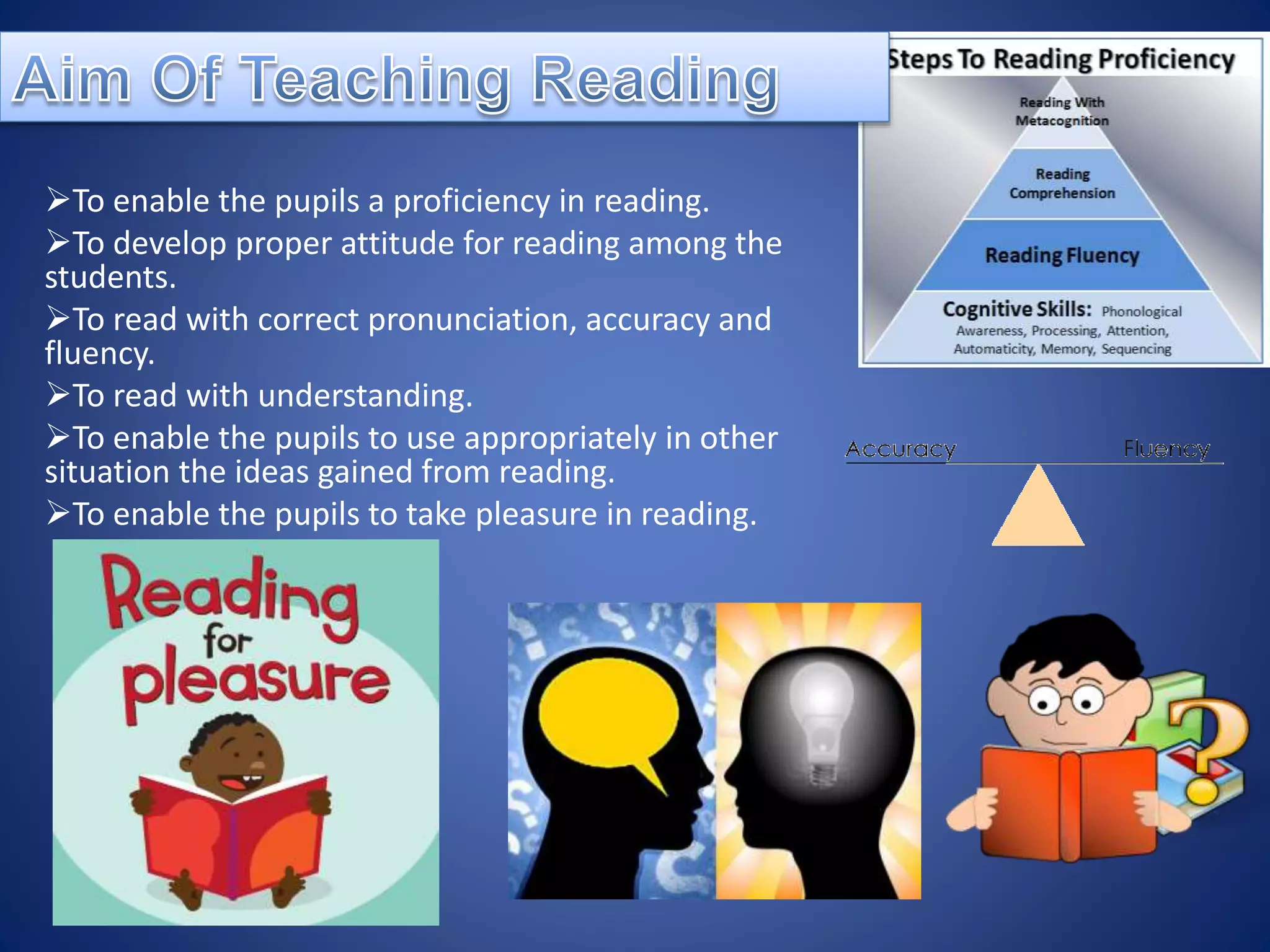 Aim Of Teaching Reading

➢To enable the pupils a proficiency in reading.

➢To develop proper attitude for reading among the students.

➢To read with correct pronunciation, accuracy and fluency.

➢To read with understanding.

➢To enable the pupils to use appropriately in other situation the ideas gained from reading.

➢To enable the pupils to take pleasure in reading.

Steps To Reading Proficiency

Reading With Metacognition

Reading Comprehension

Reading Fluency

Cognitive Skills: Phonological Awareness, Processing, Attention, Automaticity, Memory, Sequencing

Accuracy

Fluency

Reading for pleasure